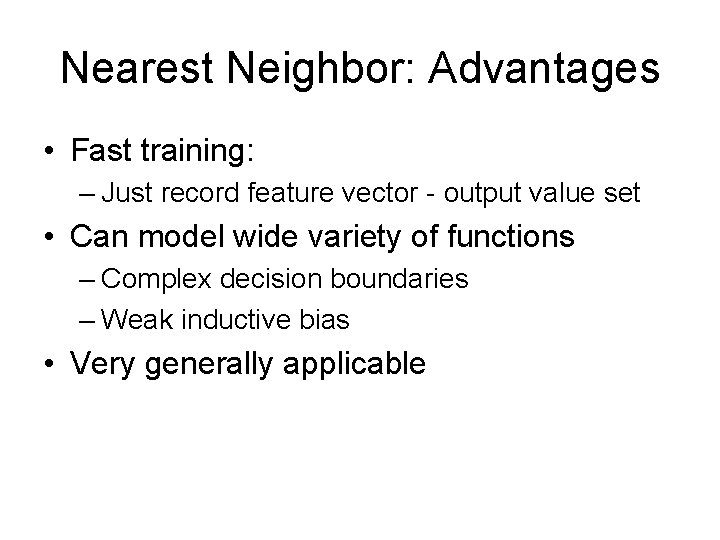 Nearest Neighbor: Advantages

• Fast training:
– Just record feature vector - output value set

• Can model wide variety of functions
– Complex decision boundaries
– Weak inductive bias

• Very generally applicable